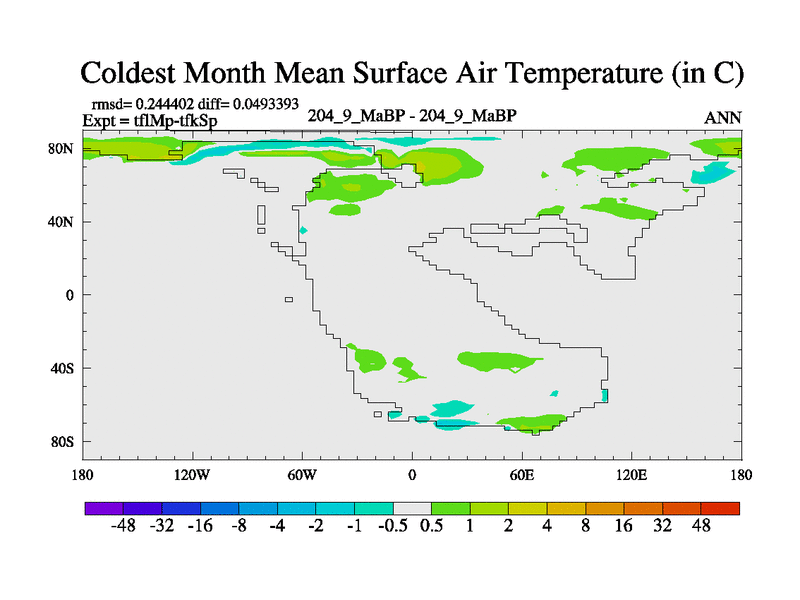 Coldest Month Mean Surface Air Temperature (in C)

rmsd= 0.244402 diff= 0.0493393
Expt = tflMp-tfkSp

204_9_MaBP - 204_9_MaBP

ANN

80N
40N
0
40S
80S

180 120W 60W 0 60E 120E 180

-48 -32 -16 -8 -4 -2 -1 -0.5 0.5 1 2 4 8 16 32 48